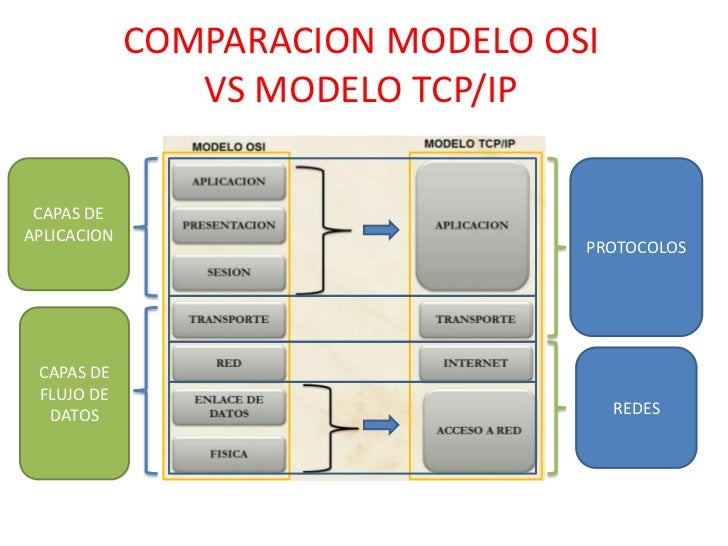 COMPARACION MODELO OSI VS MODELO TCP/IP

CAPAS DE APLICACION

CAPAS DE FLUJO DE DATOS

MODELO OSI

APLICACION

PRESENTACION

SESION

TRANSPORTE

RED

ENLACE DE DATOS

FISICA

MODELO TCP/IP

APLICACION

TRANSPORTE

INTERNET

ACCESO A RED

PROTOCOLOS

REDES